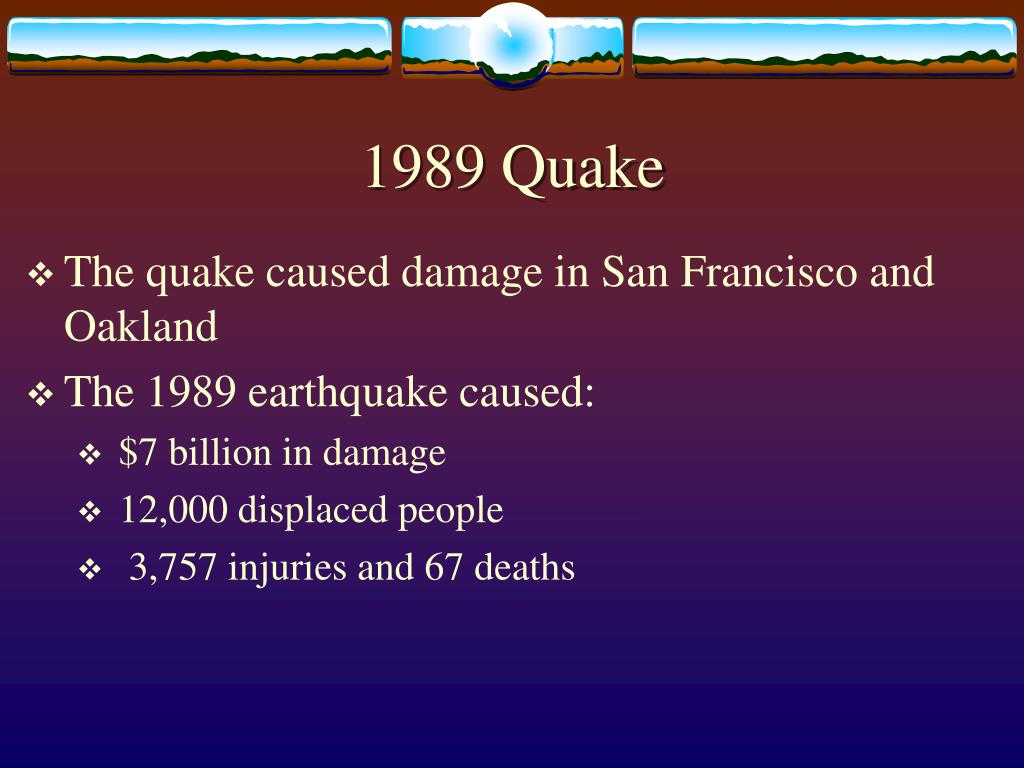 1989 Quake

❖ The quake caused damage in San Francisco and Oakland

❖ The 1989 earthquake caused:

❖ \$7 billion in damage

❖ 12,000 displaced people

❖ 3,757 injuries and 67 deaths